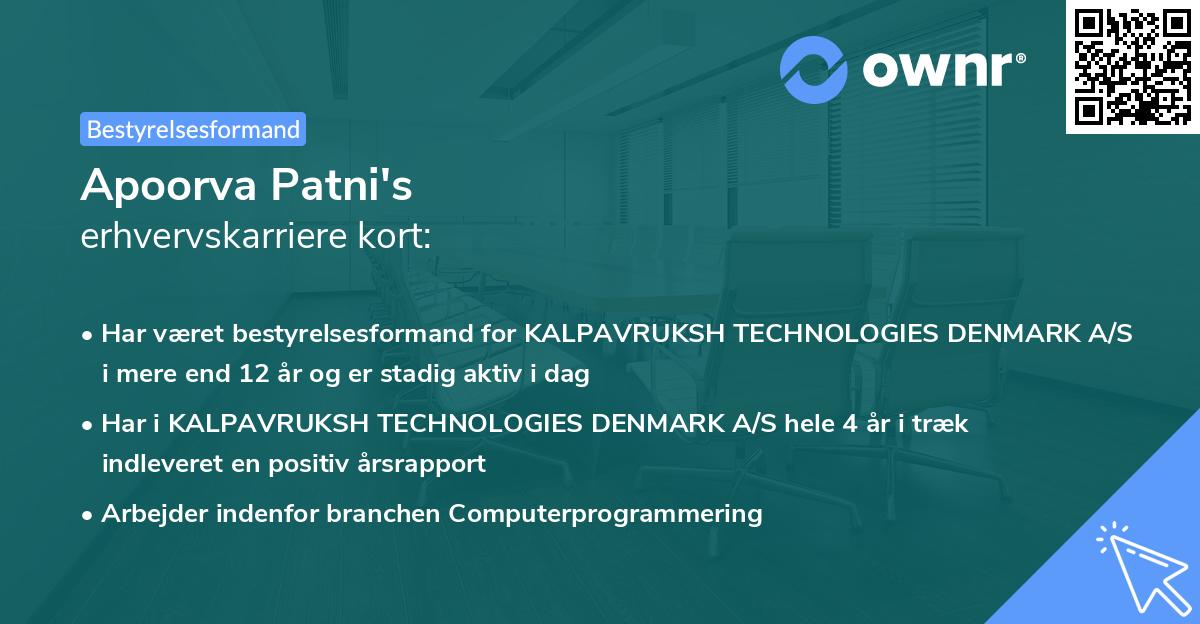 ownr®

Bestyrelsesformand

Apoorva Patni's
erhvervskarriere kort:

• Har været bestyrelsesformand for KALPAVRUKSH TECHNOLOGIES DENMARK A/S i mere end 12 år og er stadig aktiv i dag

• Har i KALPAVRUKSH TECHNOLOGIES DENMARK A/S hele 4 år i træk indleveret en positiv årsrapport

• Arbejder indenfor branchen Computerprogrammering